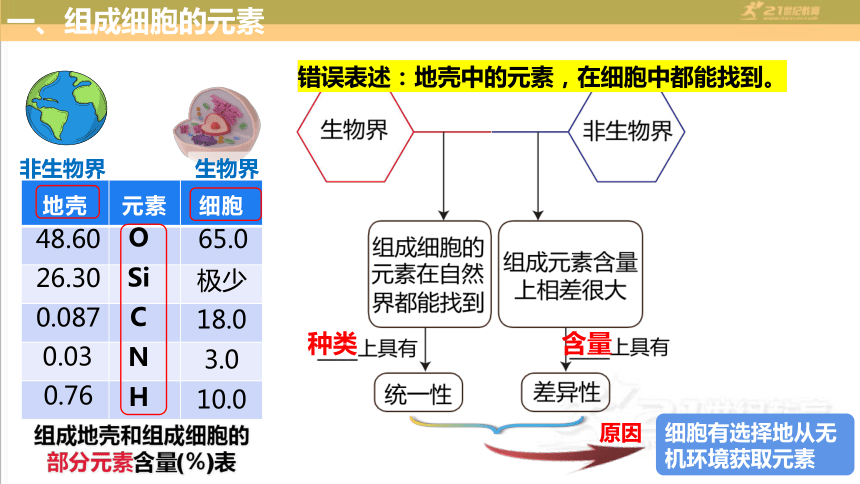 一、组成细胞的元素

21世纪教育

非生物界　生物界

| 地壳 | 元素 | 细胞 |
|---|---|---|
| 48.60 | O | 65.0 |
| 26.30 | Si | 极少 |
| 0.087 | C | 18.0 |
| 0.03 | N | 3.0 |
| 0.76 | H | 10.0 |

组成地壳和组成细胞的部分元素含量(%)表

错误表述：地壳中的元素，在细胞中都能找到。

生物界

非生物界

组成细胞的元素在自然界都能找到

组成元素含量上相差很大

种类上具有

含量上具有

统一性

差异性

原因

细胞有选择地从无机环境获取元素